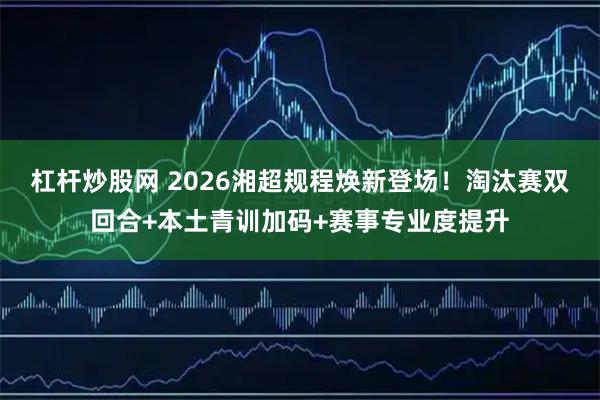 杠杆炒股网 2026湘超规程焕新登场！淘汰赛双回合+本土青训加码+赛事专业度提升